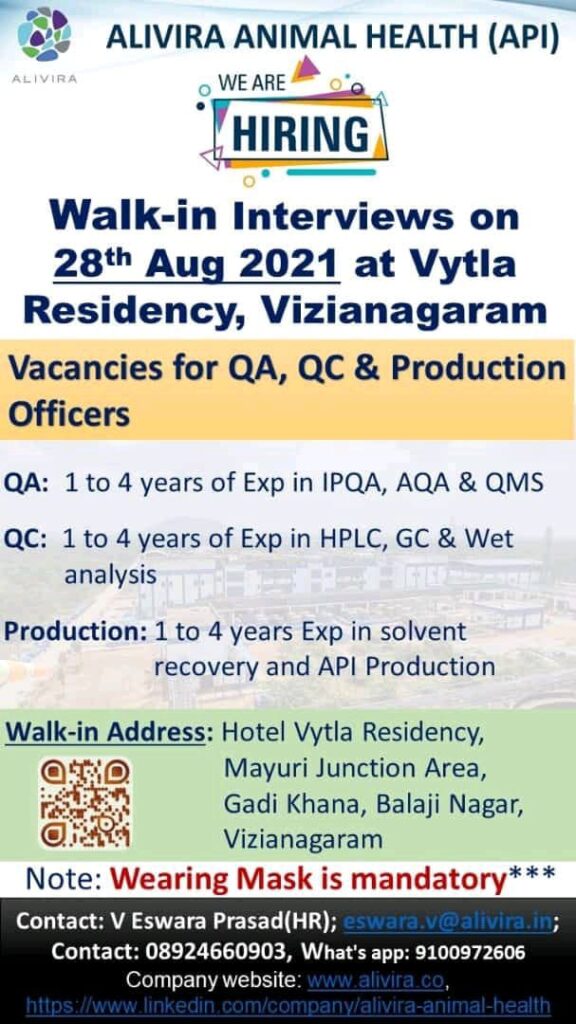 ALIVIRA

ALIVIRA ANIMAL HEALTH (API)

WE ARE
HIRING

Walk-in Interviews on 28$^{th}$ Aug 2021 at Vytla Residency, Vizianagaram

Vacancies for QA, QC & Production Officers

QA: 1 to 4 years of Exp in IPQA, AQA & QMS

QC: 1 to 4 years of Exp in HPLC, GC & Wet analysis

Production: 1 to 4 years Exp in solvent recovery and API Production

Walk-in Address: Hotel Vytla Residency, Mayuri Junction Area, Gadi Khana, Balaji Nagar, Vizianagaram

Note: Wearing Mask is mandatory***

Contact: V Eswara Prasad(HR); eswara.v@alivira.in;
Contact: 08924660903, What's app: 9100972606
Company website: www.alivira.co,
https://www.linkedin.com/company/alivira-animal-health